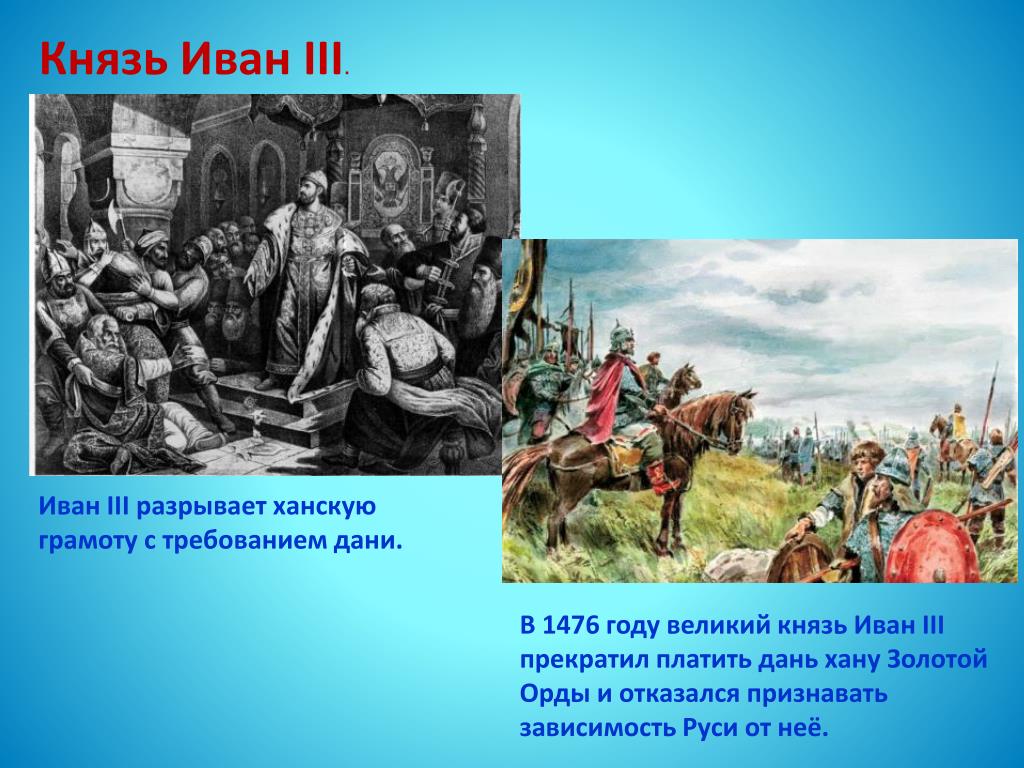 Князь Иван III.

Иван III разрывает ханскую грамоту с требованием дани.

В 1476 году великий князь Иван III прекратил платить дань хану Золотой Орды и отказался признавать зависимость Руси от неё.